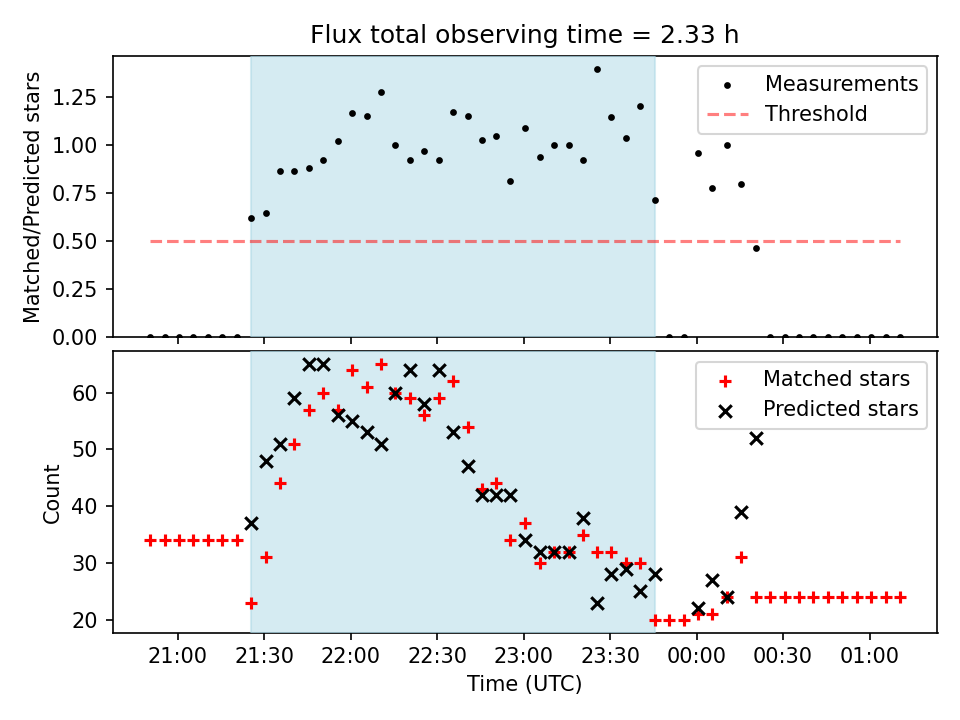 Flux total observing time = 2.33 h

Matched/Predicted stars

1.25
1.00
0.75
0.50
0.25
0.00

Measurements
Threshold

Count

60
50
40
30
20

Matched stars
Predicted stars

21:00
21:30
22:00
22:30
23:00
23:30
00:00
00:30
01:00

Time (UTC)